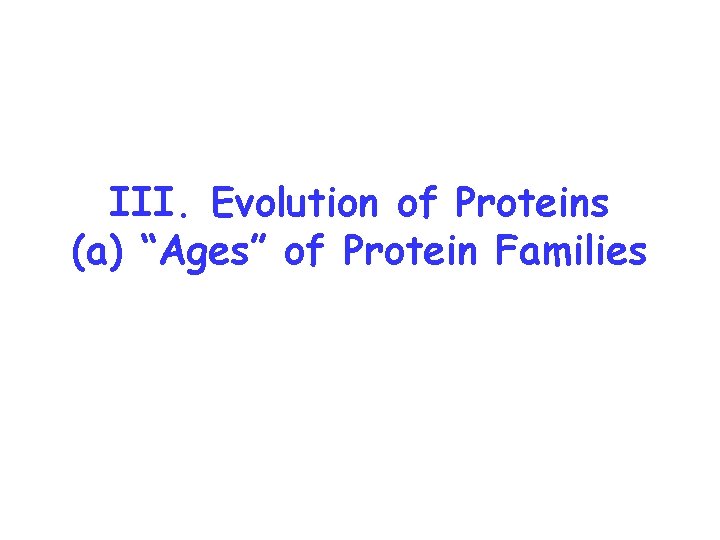 III. Evolution of Proteins
(a) “Ages” of Protein Families